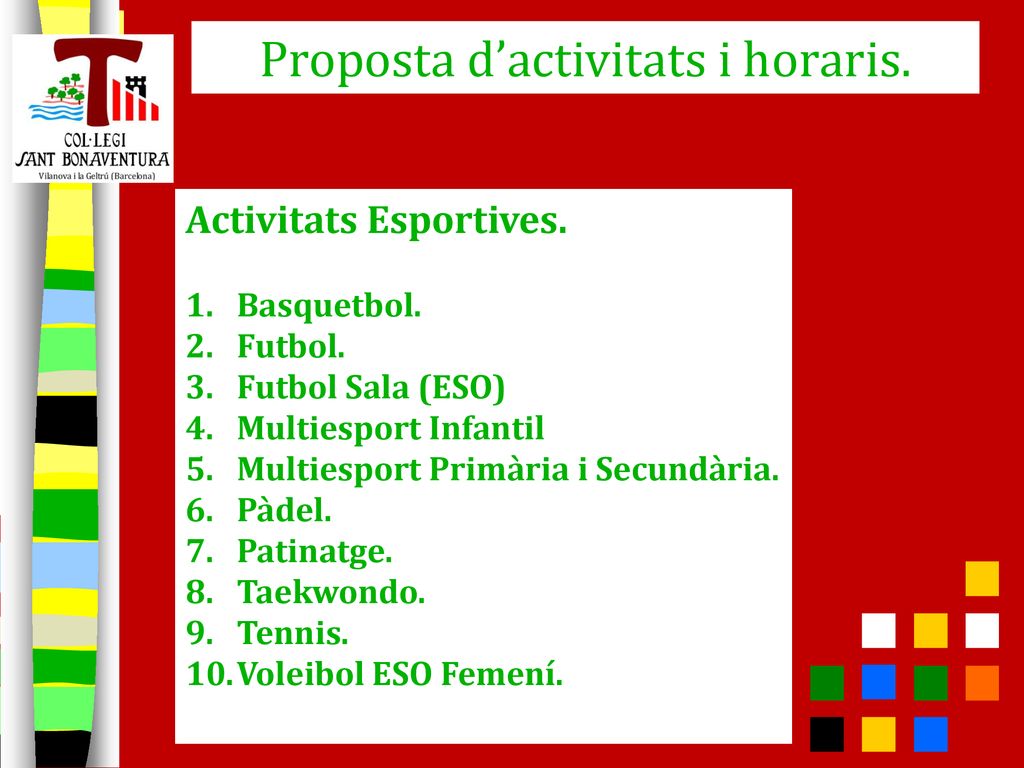 COL·LEGI
SANT BONAVENTURA
Vilanova i la Geltrú (Barcelona)

Proposta d'activitats i horaris.

Activitats Esportives.

1. Basquetbol.
2. Futbol.
3. Futbol Sala (ESO)
4. Multiesport Infantil
5. Multiesport Primària i Secundària.
6. Pàdel.
7. Patinatge.
8. Taekwondo.
9. Tennis.
10. Voleibol ESO Femení.